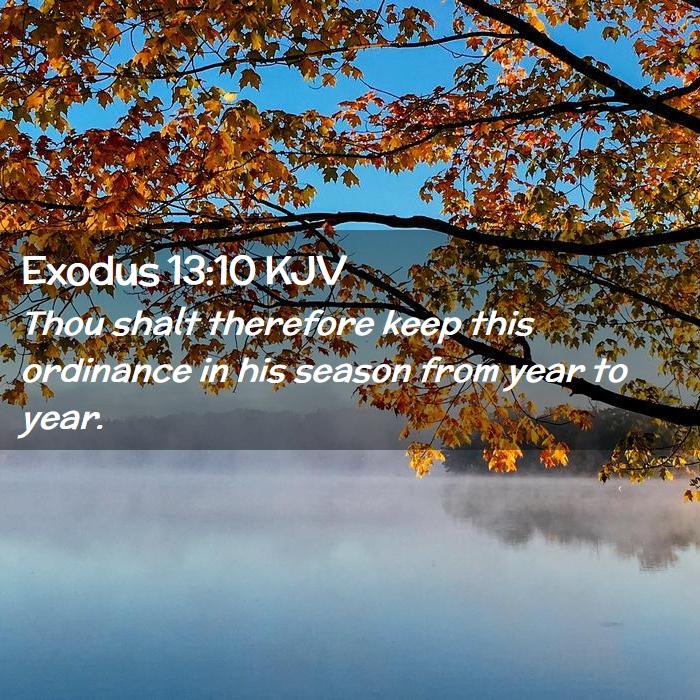 Exodus 13:10 KJV

Thou shalt therefore keep this ordinance in his season from year to year.